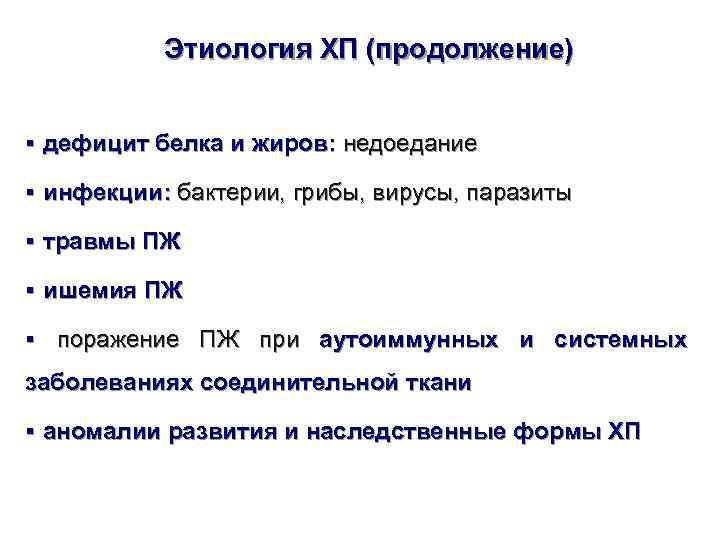 Этиология ХП (продолжение)

▪ дефицит белка и жиров: недоедание

▪ инфекции: бактерии, грибы, вирусы, паразиты

▪ травмы ПЖ

▪ ишемия ПЖ

▪ поражение ПЖ при аутоиммунных и системных заболеваниях соединительной ткани

▪ аномалии развития и наследственные формы ХП